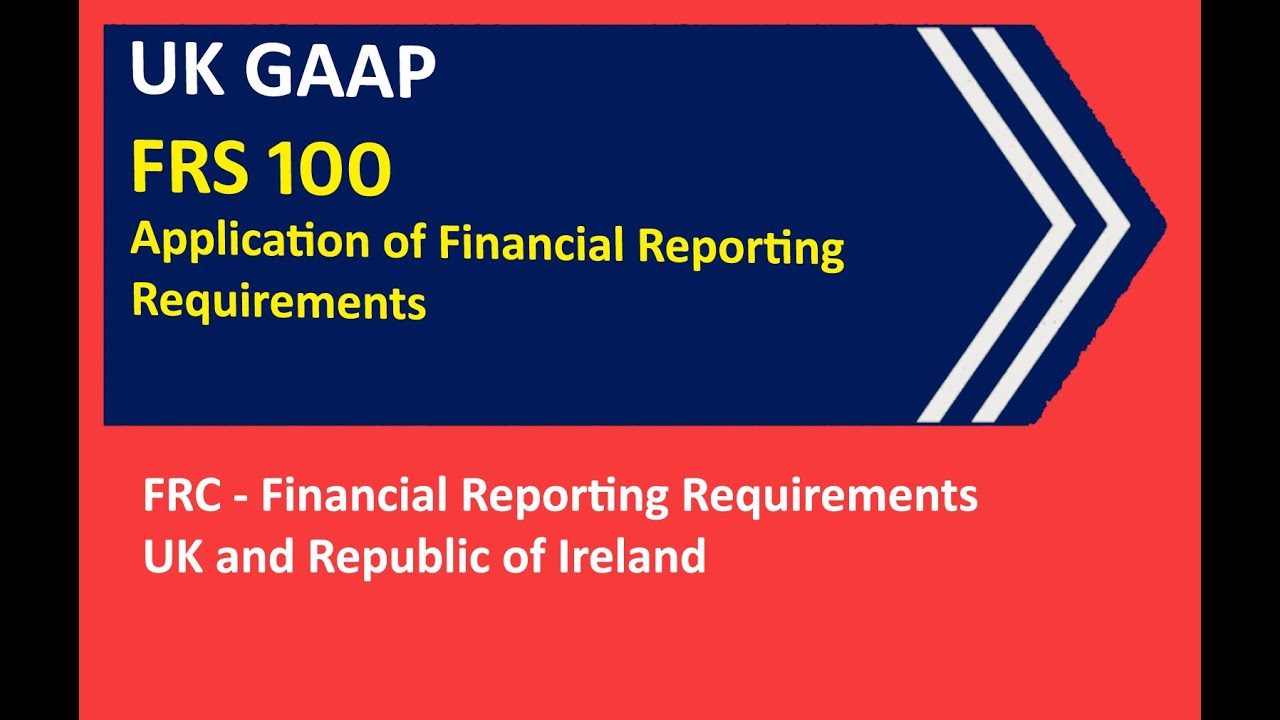 UK GAAP

FRS 100

Application of Financial Reporting Requirements

FRC - Financial Reporting Requirements
UK and Republic of Ireland